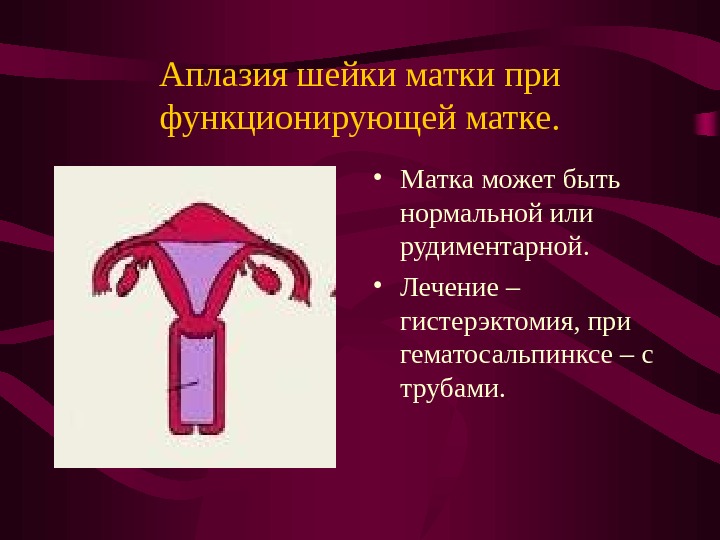 Аплазия шейки матки при функционирующей матке.

• Матка может быть нормальной или рудиментарной.

• Лечение – гистерэктомия, при гематосальпинксе – с трубами.